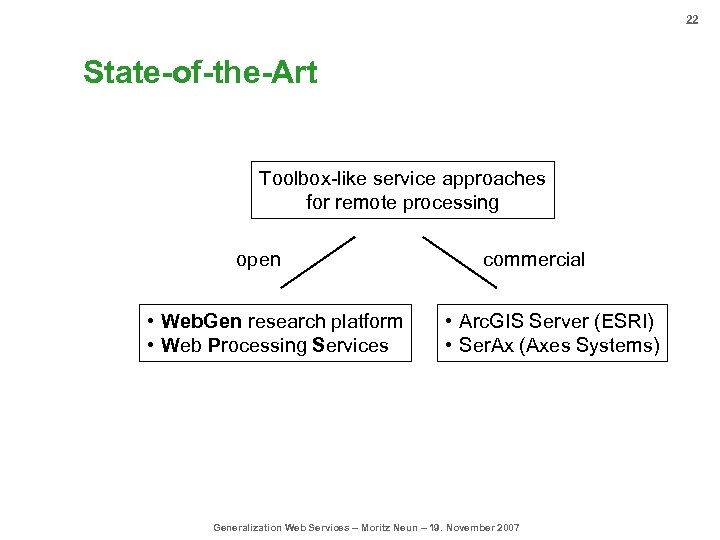 22

State-of-the-Art

Toolbox-like service approaches for remote processing

open

commercial

• WebGen research platform
• Web Processing Services

• ArcGIS Server (ESRI)
• SerAx (Axes Systems)

Generalization Web Services – Moritz Neun – 19. November 2007